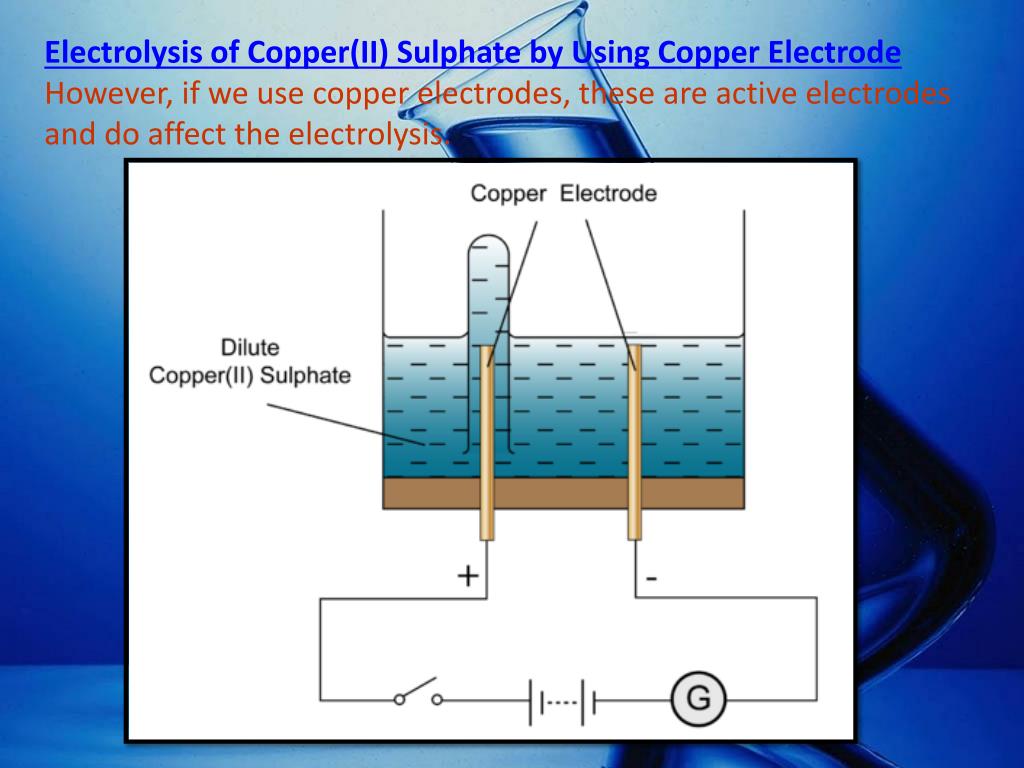 Electrolysis of Copper(II) Sulphate by Using Copper Electrode
However, if we use copper electrodes, these are active electrodes and do affect the electrolysis.

Copper Electrode

Dilute Copper(II) Sulphate

+

-

G